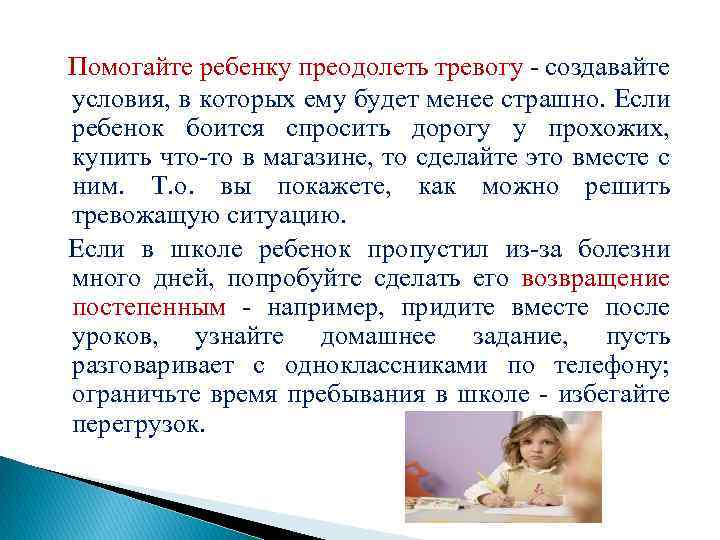 Помогайте ребенку преодолеть тревогу - создавайте условия, в которых ему будет менее страшно. Если ребенок боится спросить дорогу у прохожих, купить что-то в магазине, то сделайте это вместе с ним. Т.о. вы покажете, как можно решить тревожащую ситуацию.

Если в школе ребенок пропустил из-за болезни много дней, попробуйте сделать его возвращение постепенным - например, придите вместе после уроков, узнайте домашнее задание, пусть разговаривает с одноклассниками по телефону; ограничьте время пребывания в школе - избегайте перегрузок.